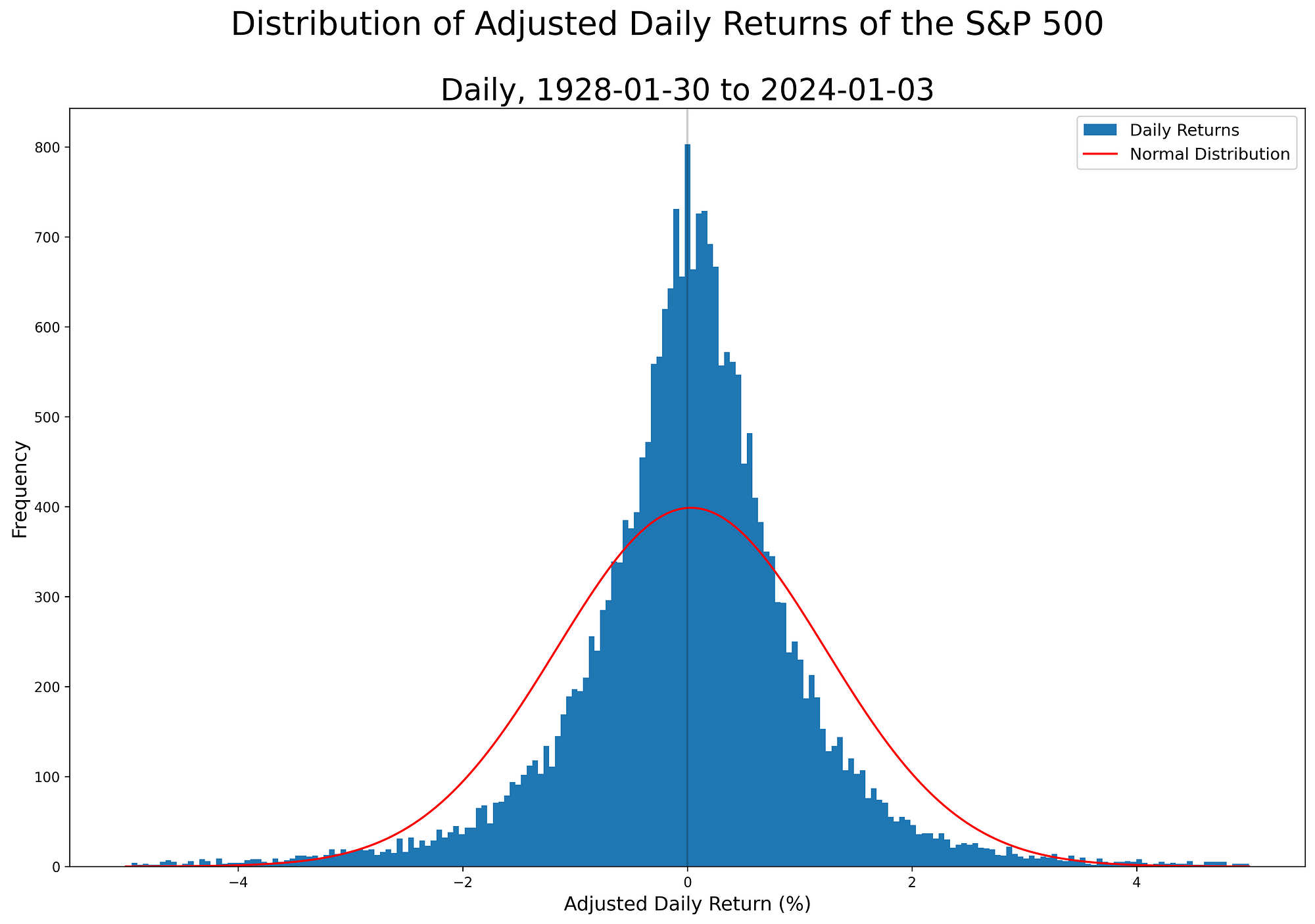 Distribution of Adjusted Daily Returns of the S&P 500

Daily, 1928-01-30 to 2024-01-03

Daily Returns
Normal Distribution

Frequency

800
700
600
500
400
300
200
100
0

−4
−2
0
2
4

Adjusted Daily Return (%)